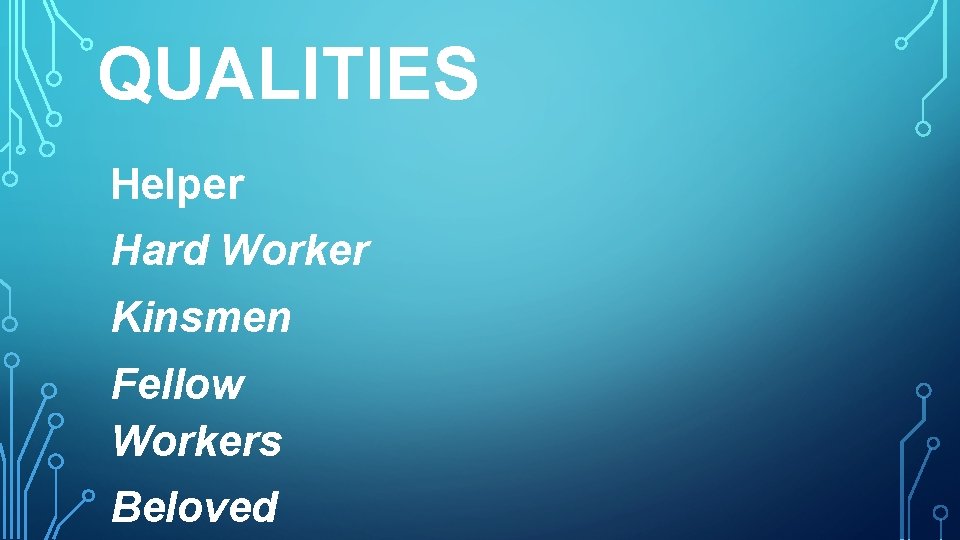 QUALITIES

Helper

Hard Worker

Kinsmen

Fellow Workers

Beloved